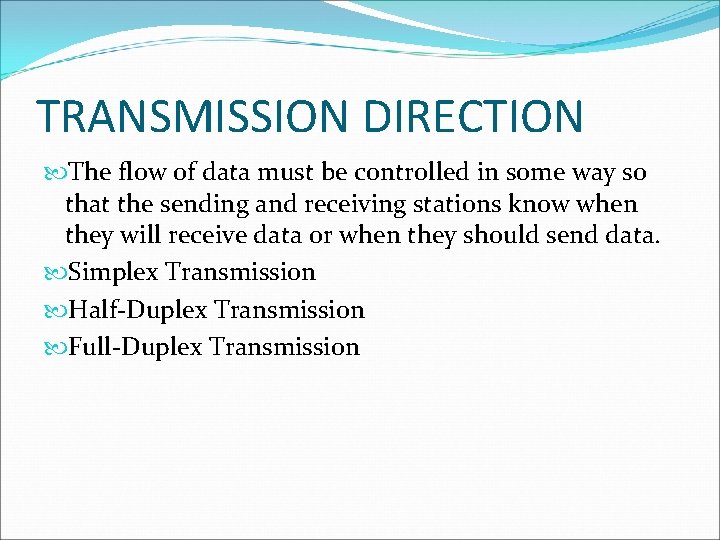 TRANSMISSION DIRECTION

The flow of data must be controlled in some way so that the sending and receiving stations know when they will receive data or when they should send data.

Simplex Transmission

Half-Duplex Transmission

Full-Duplex Transmission